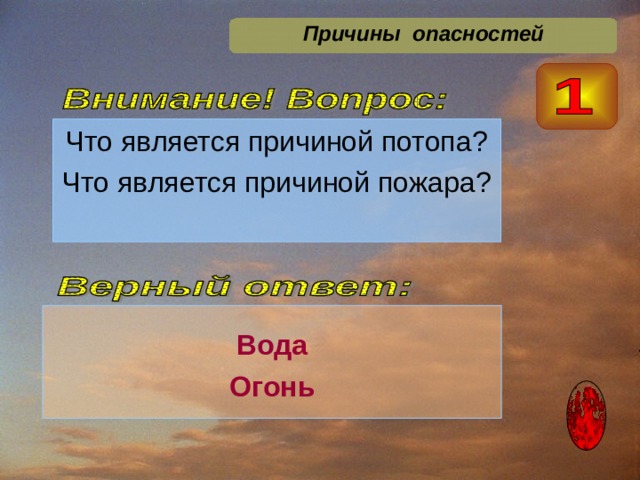 Причины опасностей

1

Внимание! Вопрос:

Что является причиной потопа?
Что является причиной пожара?

Верный ответ:

Вода
Огонь